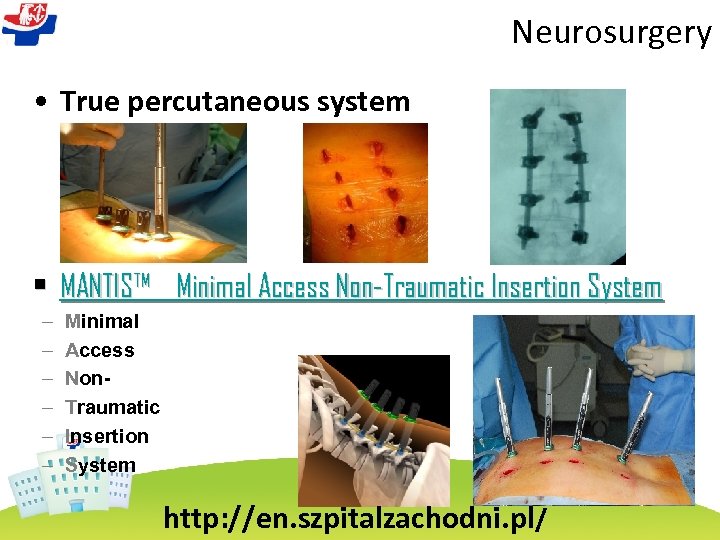 Neurosurgery

• True percutaneous system

▪ MANTIS™ Minimal Access Non-Traumatic Insertion System

– Minimal
– Access
– Non-
– Traumatic
– Insertion
– System

http://en.szpitalzachodni.pl/